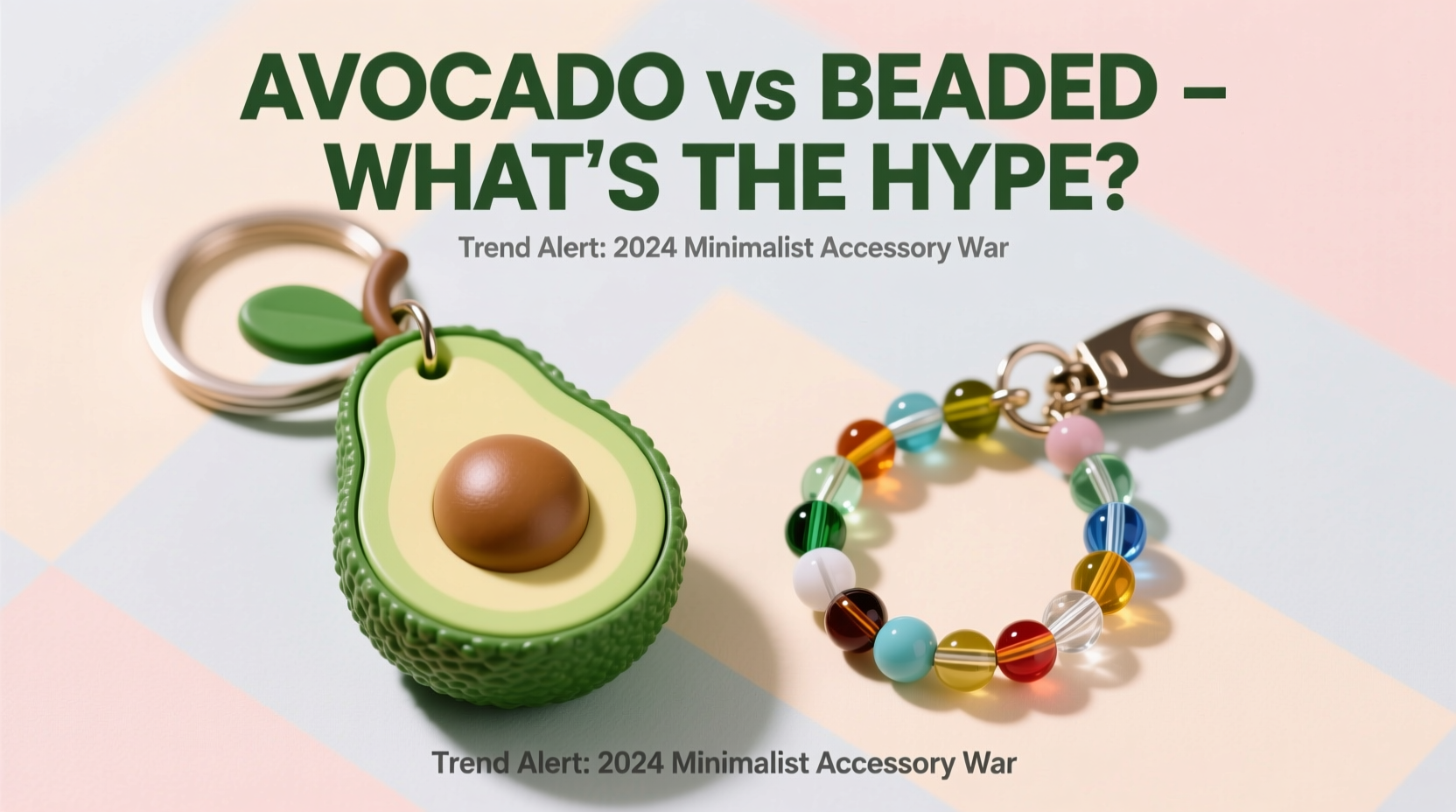 AVOCADO vs BEADED – WHAT'S THE HYPE?

Trend Alert: 2024 Minimalist Accessory War

Trend Alert: 2024 Minimalist Accessory War